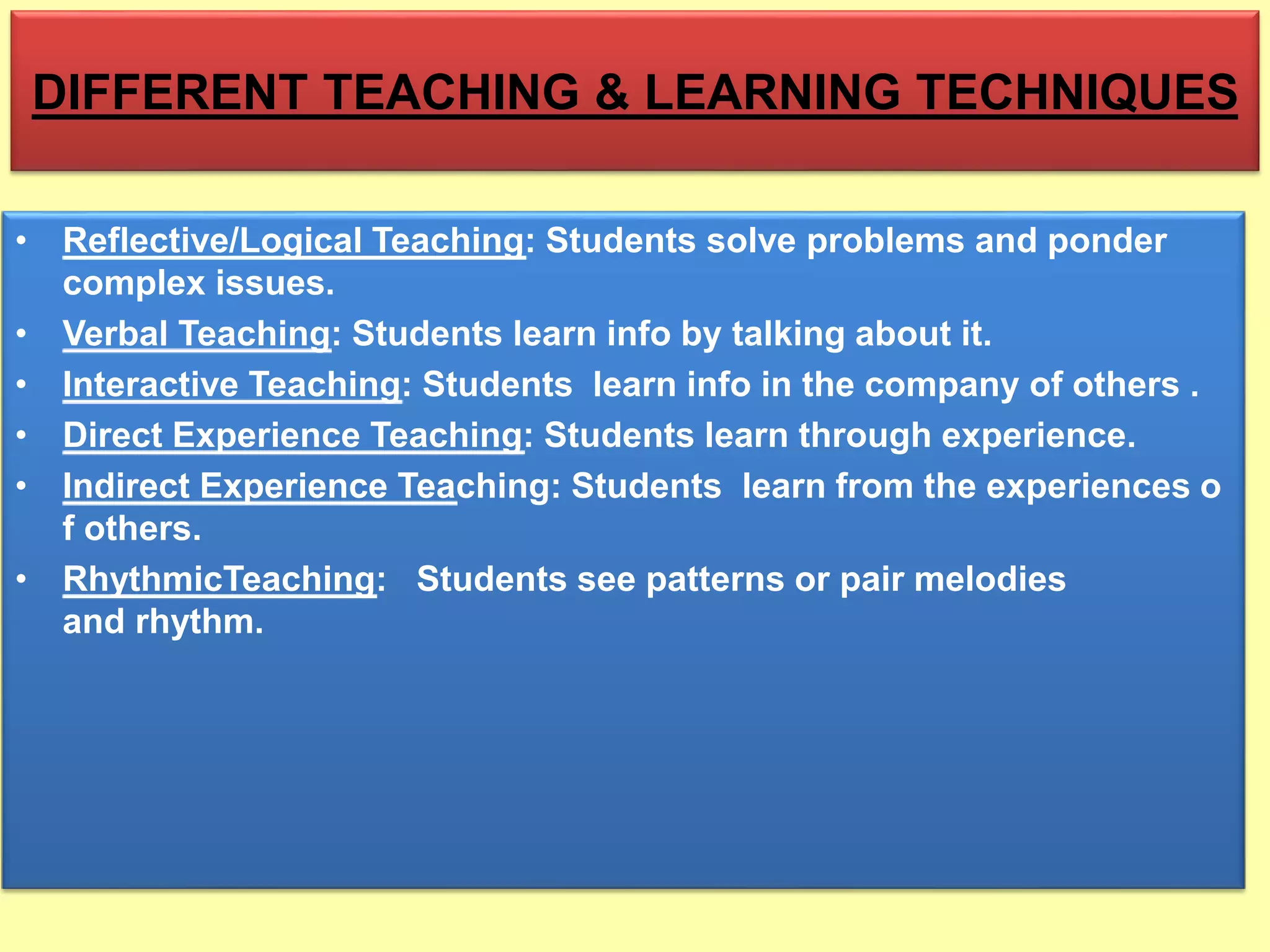 DIFFERENT TEACHING & LEARNING TECHNIQUES

• Reflective/Logical Teaching: Students solve problems and ponder complex issues.
• Verbal Teaching: Students learn info by talking about it.
• Interactive Teaching: Students learn info in the company of others .
• Direct Experience Teaching: Students learn through experience.
• Indirect Experience Teaching: Students learn from the experiences o f others.
• RhythmicTeaching: Students see patterns or pair melodies and rhythm.